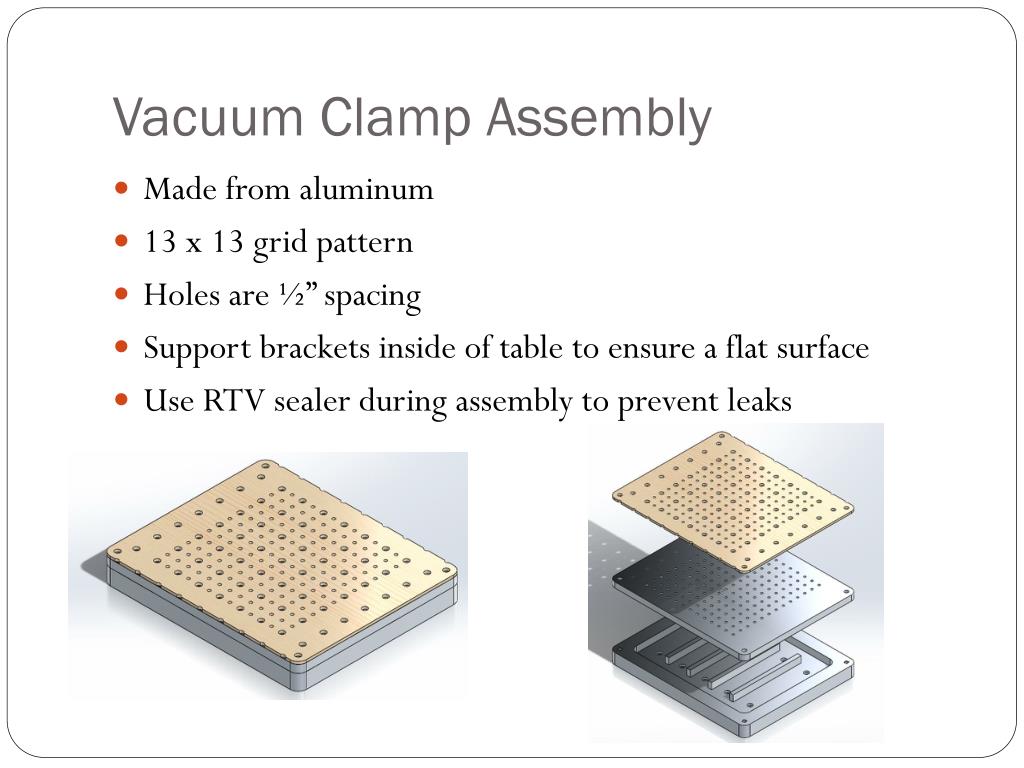 Vacuum Clamp Assembly

- Made from aluminum
- 13 x 13 grid pattern
- Holes are ½” spacing
- Support brackets inside of table to ensure a flat surface
- Use RTV sealer during assembly to prevent leaks